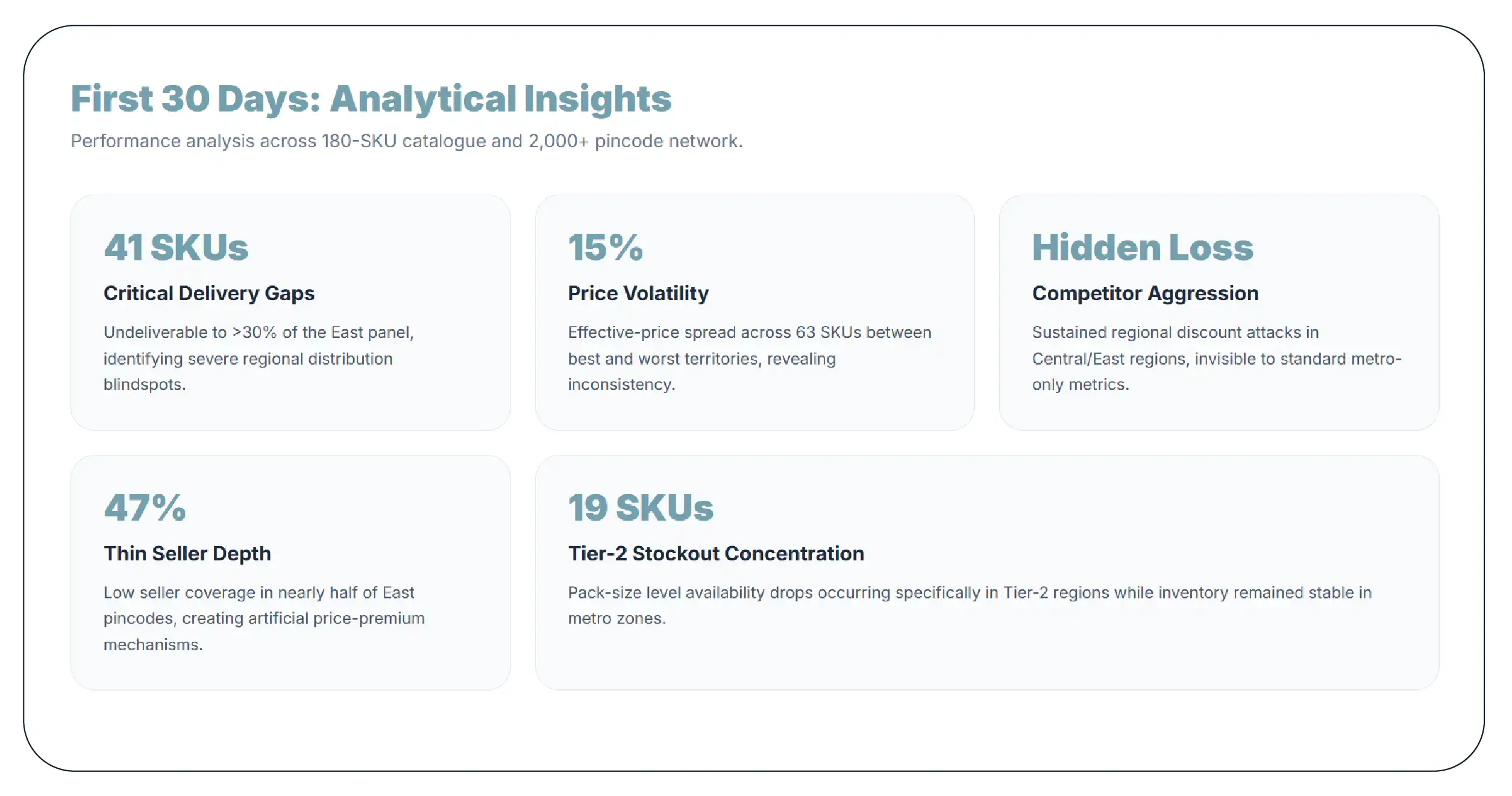 First 30 Days: Analytical Insights

Performance analysis across 180-SKU catalogue and 2,000+ pincode network.

41 SKUs

Critical Delivery Gaps

Undeliverable to >30% of the East panel, identifying severe regional distribution blindspots.

15%

Price Volatility

Effective-price spread across 63 SKUs between best and worst territories, revealing inconsistency.

Hidden Loss

Competitor Aggression

Sustained regional discount attacks in Central/East regions, invisible to standard metro-only metrics.

47%

Thin Seller Depth

Low seller coverage in nearly half of East pincodes, creating artificial price-premium mechanisms.

19 SKUs

Tier-2 Stockout Concentration

Pack-size level availability drops occurring specifically in Tier-2 regions while inventory remained stable in metro zones.